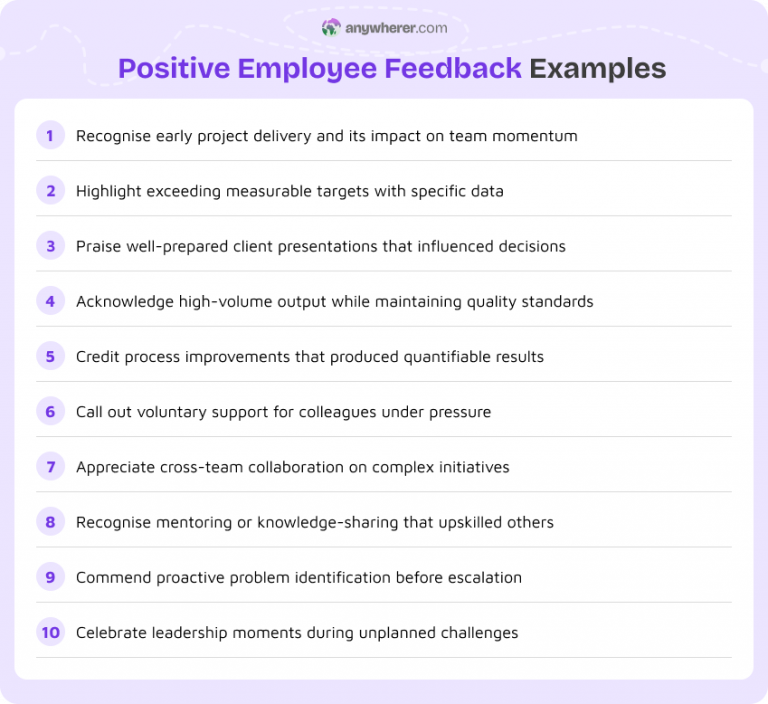 anywherer.com

Positive Employee Feedback Examples

1 Recognise early project delivery and its impact on team momentum

2 Highlight exceeding measurable targets with specific data

3 Praise well-prepared client presentations that influenced decisions

4 Acknowledge high-volume output while maintaining quality standards

5 Credit process improvements that produced quantifiable results

6 Call out voluntary support for colleagues under pressure

7 Appreciate cross-team collaboration on complex initiatives

8 Recognise mentoring or knowledge-sharing that upskilled others

9 Commend proactive problem identification before escalation

10 Celebrate leadership moments during unplanned challenges